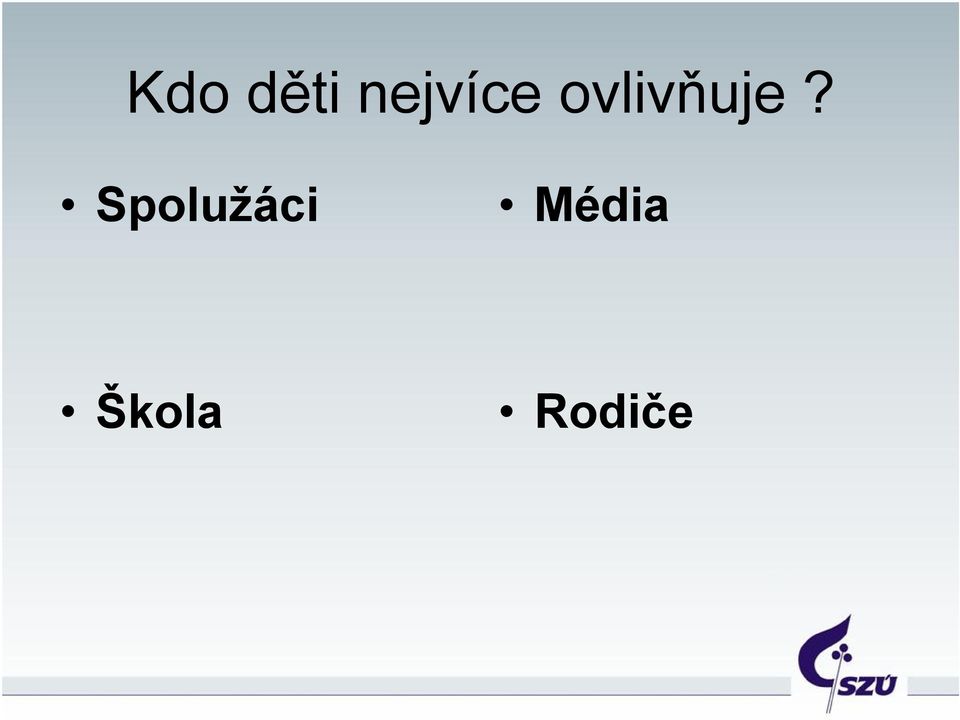 Kdo děti nejvíce ovlivňuje ?

• Spolužáci

• Škola

• Média

• Rodiče

SZÚ